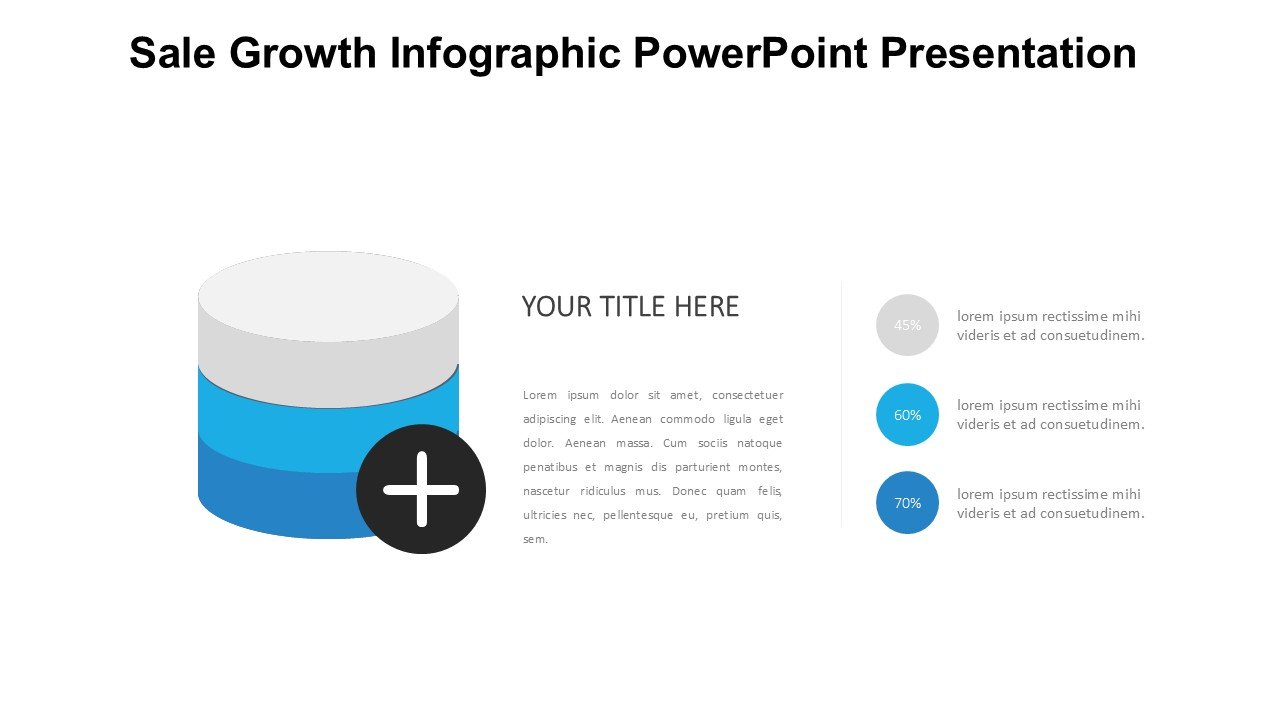 Sale Growth Infographic PowerPoint Presentation

YOUR TITLE HERE

Lorem ipsum dolor sit amet, consectetuer adipiscing elit. Aenean commodo ligula eget dolor. Aenean massa. Cum sociis natoque penatibus et magnis dis parturient montes, nascetur ridiculus mus. Donec quam felis, ultricies nec, pellentesque eu, pretium quis, sem.

45%
lorem ipsum rectissime mihi videris et ad consuetudinem.

60%
lorem ipsum rectissime mihi videris et ad consuetudinem.

70%
lorem ipsum rectissime mihi videris et ad consuetudinem.